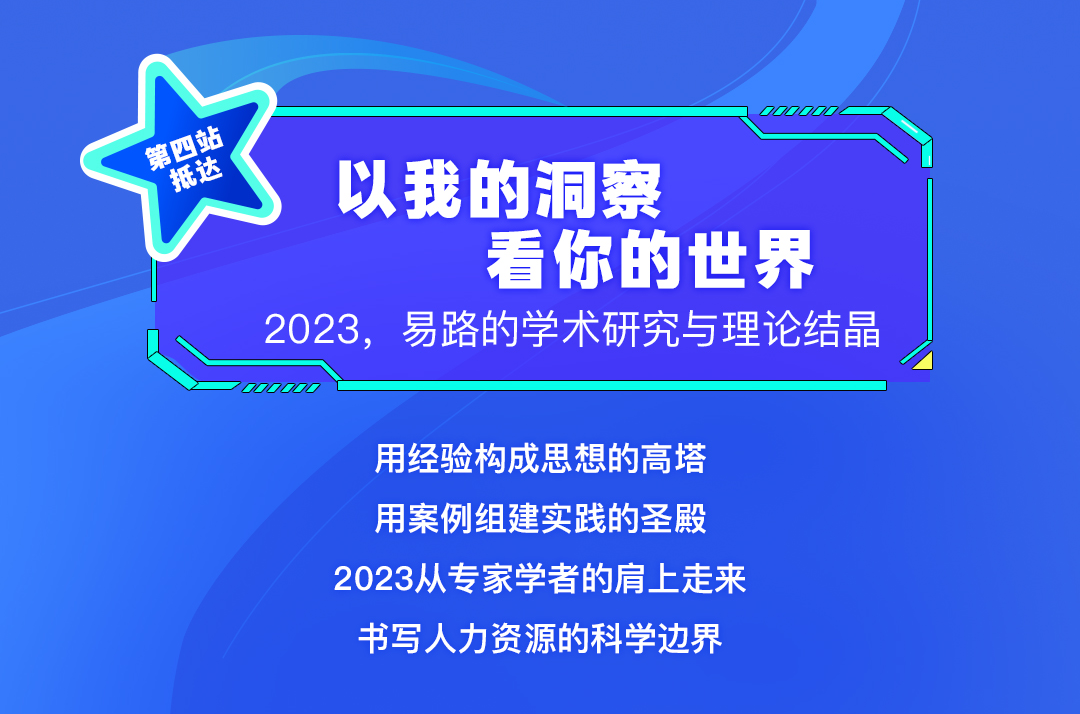 第四站
抵达

以我的洞察
看你的世界

2023，易路的学术研究与理论结晶

用经验构成思想的高塔
用案例组建实践的圣殿
2023从专家学者的肩上走来
书写人力资源的科学边界